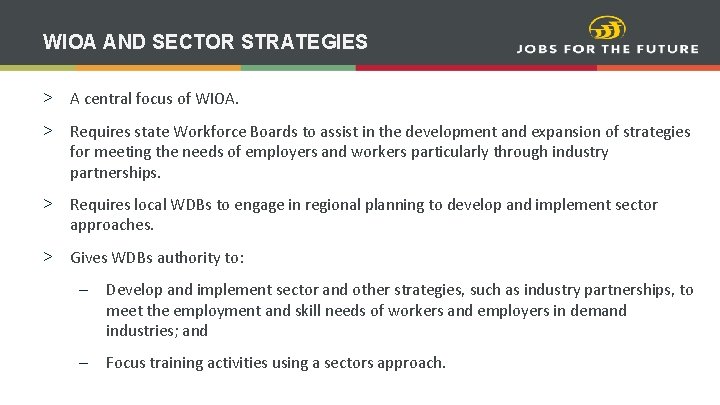 WIOA AND SECTOR STRATEGIES

JOBS FOR THE FUTURE

> A central focus of WIOA.

> Requires state Workforce Boards to assist in the development and expansion of strategies for meeting the needs of employers and workers particularly through industry partnerships.

> Requires local WDBs to engage in regional planning to develop and implement sector approaches.

> Gives WDBs authority to:

– Develop and implement sector and other strategies, such as industry partnerships, to meet the employment and skill needs of workers and employers in demand industries; and

– Focus training activities using a sectors approach.